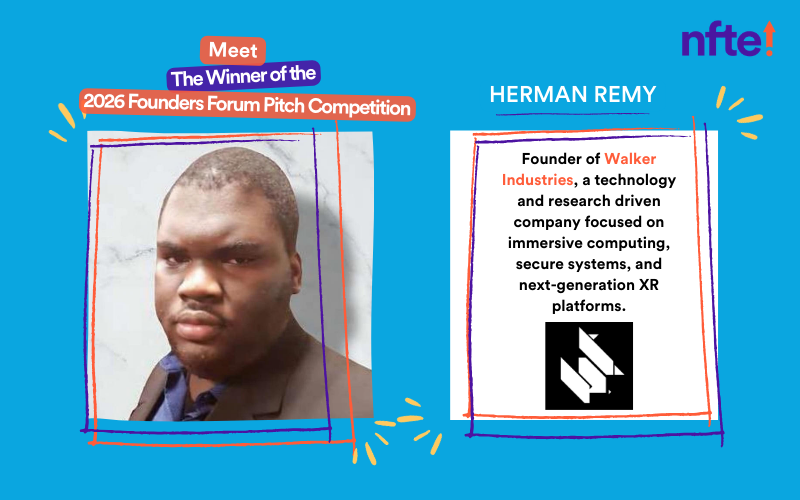 Meet
The Winner of the
2026 Founders Forum Pitch Competition

nfte!

HERMAN REMY

Founder of Walker Industries, a technology and research driven company focused on immersive computing, secure systems, and next-generation XR platforms.